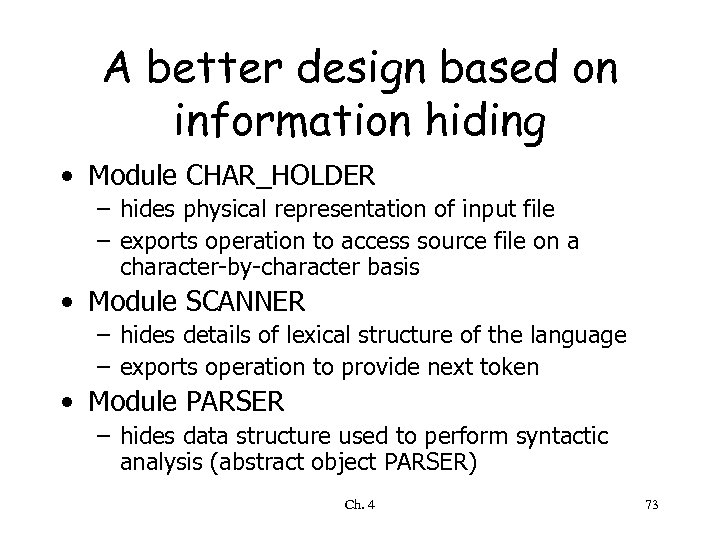 A better design based on information hiding

• Module CHAR_HOLDER
 – hides physical representation of input file
 – exports operation to access source file on a character-by-character basis
• Module SCANNER
 – hides details of lexical structure of the language
 – exports operation to provide next token
• Module PARSER
 – hides data structure used to perform syntactic analysis (abstract object PARSER)

Ch. 4

73